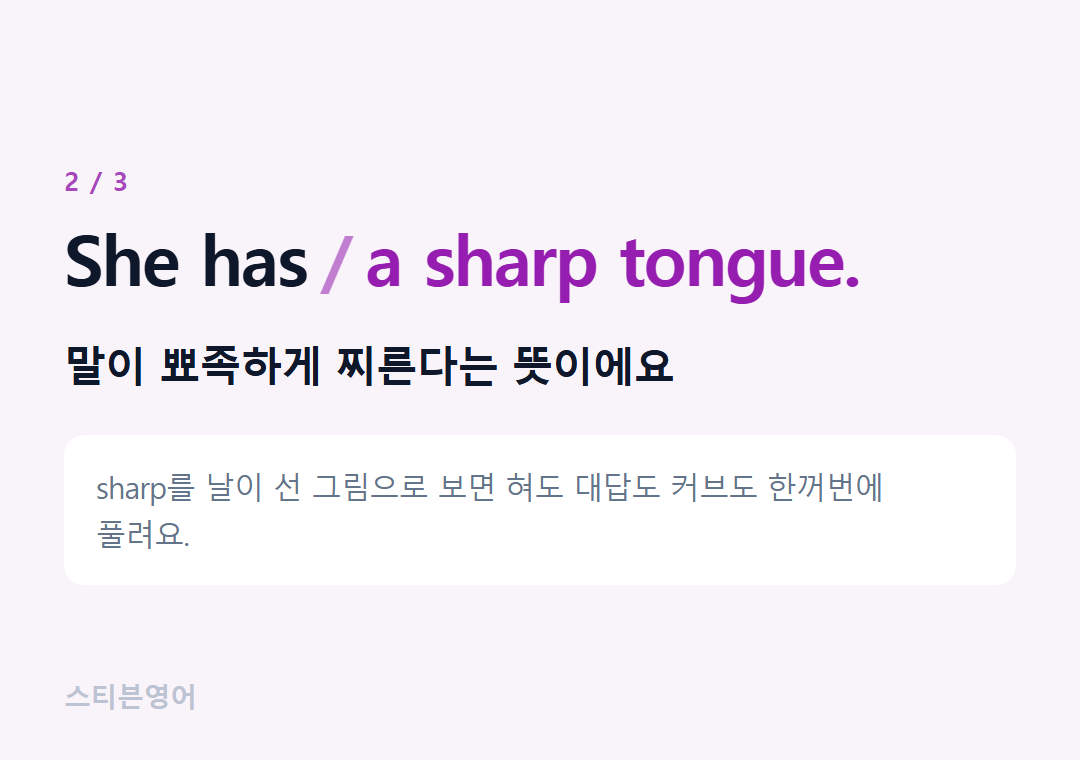 2 / 3

She has / a sharp tongue.

말이 뾰족하게 찌른다는 뜻이에요

sharp를 날이 선 그림으로 보면 혀도 대답도 커브도 한꺼번에 풀려요.

스티븐영어